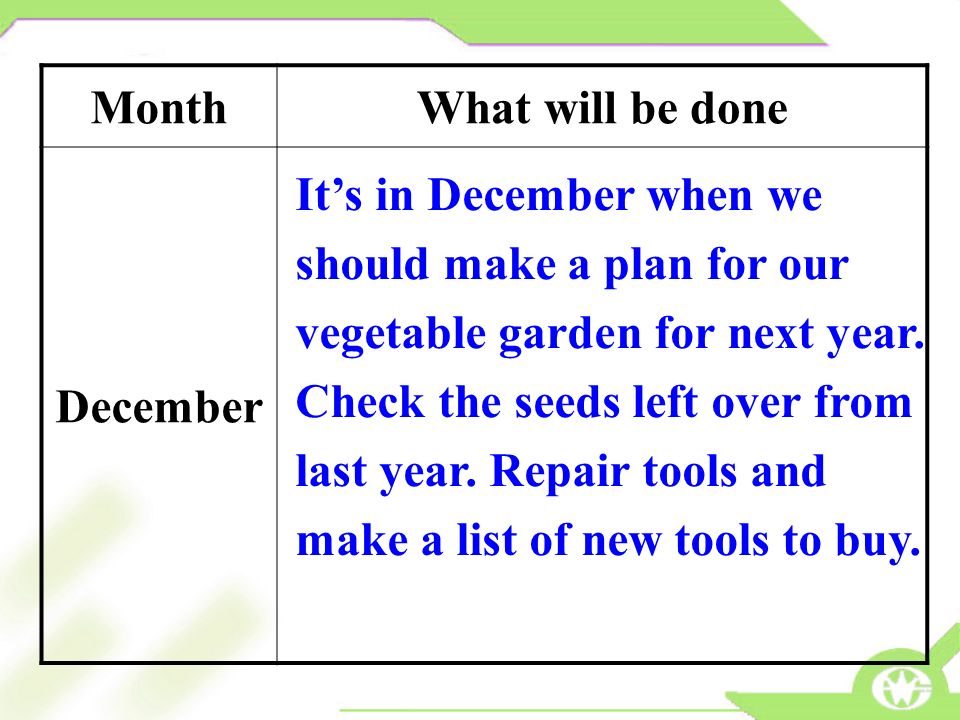 | Month | What will be done |
|---|---|
| December | It’s in December when we should make a plan for our vegetable garden for next year. Check the seeds left over from last year. Repair tools and make a list of new tools to buy. |